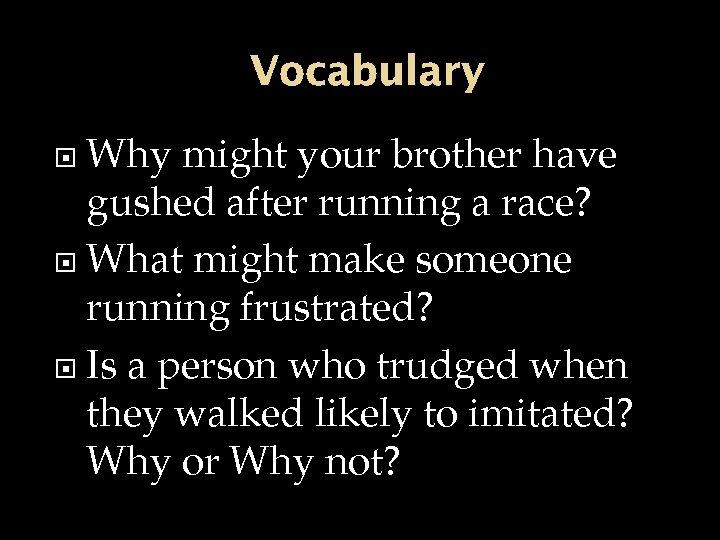 Vocabulary

Why might your brother have gushed after running a race?

What might make someone running frustrated?

Is a person who trudged when they walked likely to imitated? Why or Why not?